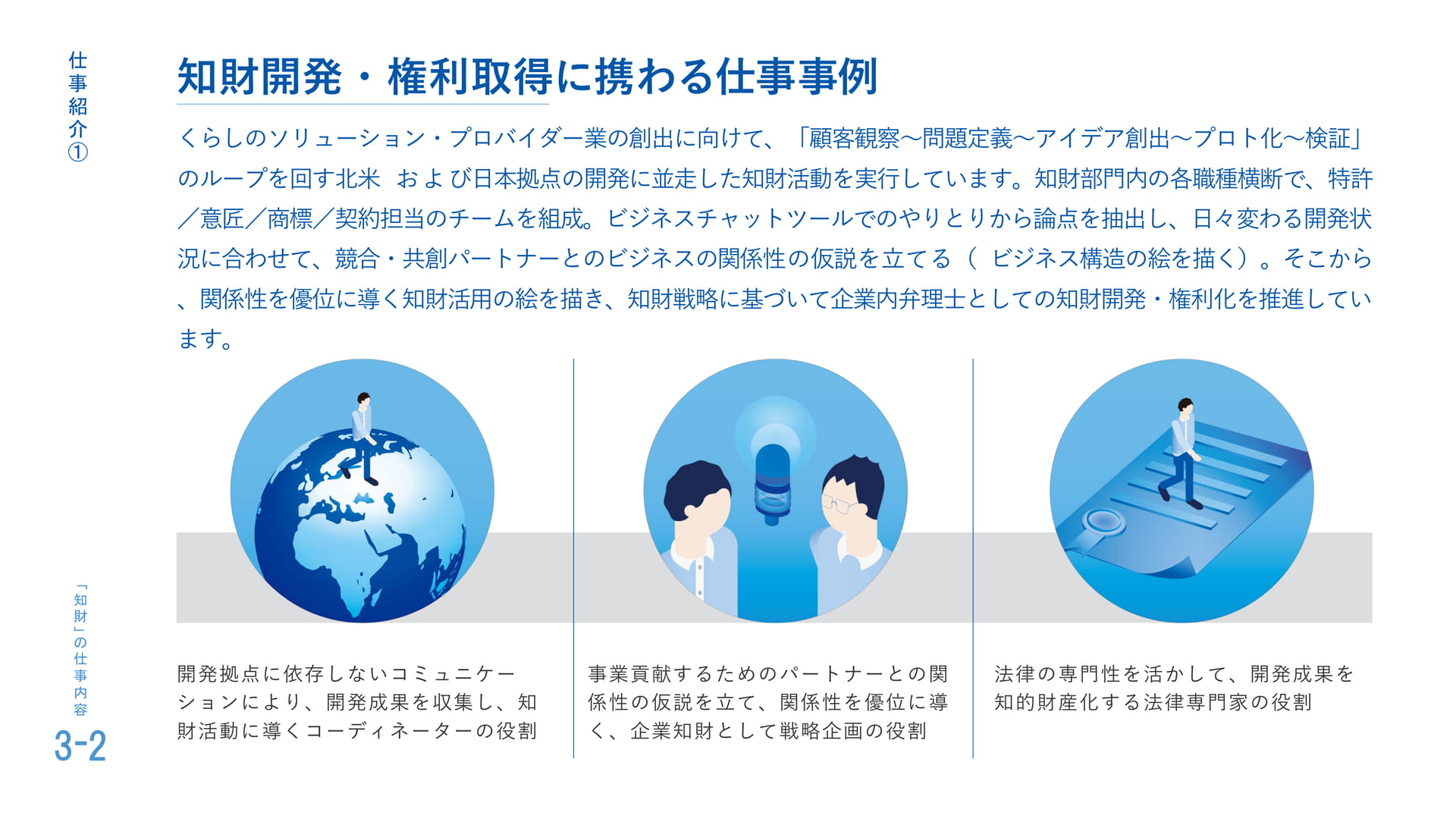 仕事紹介①

知財開発・権利取得に携わる仕事事例

くらしのソリューション・プロバイダー業の創出に向けて、「顧客観察～問題定義～アイデア創出～プロト化～検証」のループを回す北米 および日本拠点の開発に並走した知財活動を実行しています。知財部門内の各職種横断で、特許／意匠／商標／契約担当のチームを組成。ビジネスチャットツールでのやりとりから論点を抽出し、日々変わる開発状況に合わせて、競合・共創パートナーとのビジネスの関係性の仮説を立てる（ ビジネス構造の絵を描く）。そこから、関係性を優位に導く知財活用の絵を描き、知財戦略に基づいて企業内弁理士としての知財開発・権利化を推進しています。

開発拠点に依存しないコミュニケーションにより、開発成果を収集し、知財活動に導くコーディネーターの役割

事業貢献するためのパートナーとの関係性の仮説を立て、関係性を優位に導く、企業知財として戦略企画の役割

法律の専門性を活かして、開発成果を知的財産化する法律専門家の役割

「知財」の仕事内容
3-2